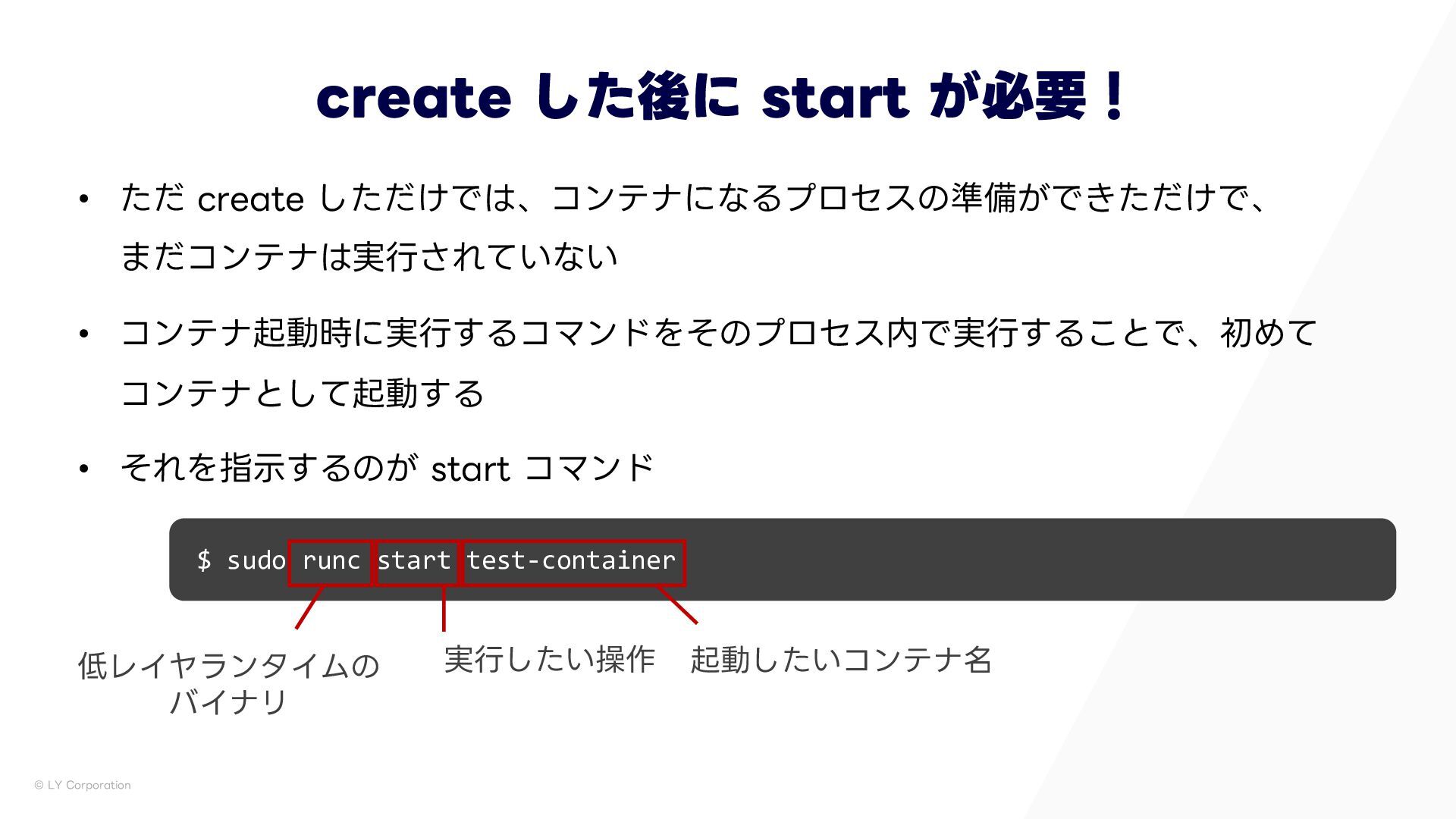 create した後に start が必要！

• ただ create しただけでは、コンテナになるプロセスの準備ができただけで、まだコンテナは実行されていない

• コンテナ起動時に実行するコマンドをそのプロセス内で実行することで、初めてコンテナとして起動する

• それを指示するのが start コマンド

$ sudo runc start test-container

低レイヤランタイムのバイナリ

実行したい操作

起動したいコンテナ名

© LY Corporation